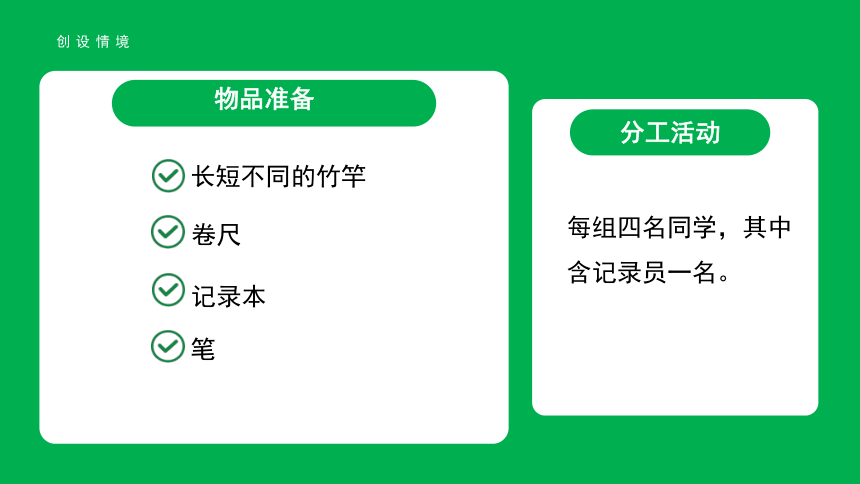 创设情境

物品准备

长短不同的竹竿

卷尺

记录本

笔

分工活动

每组四名同学，其中含记录员一名。